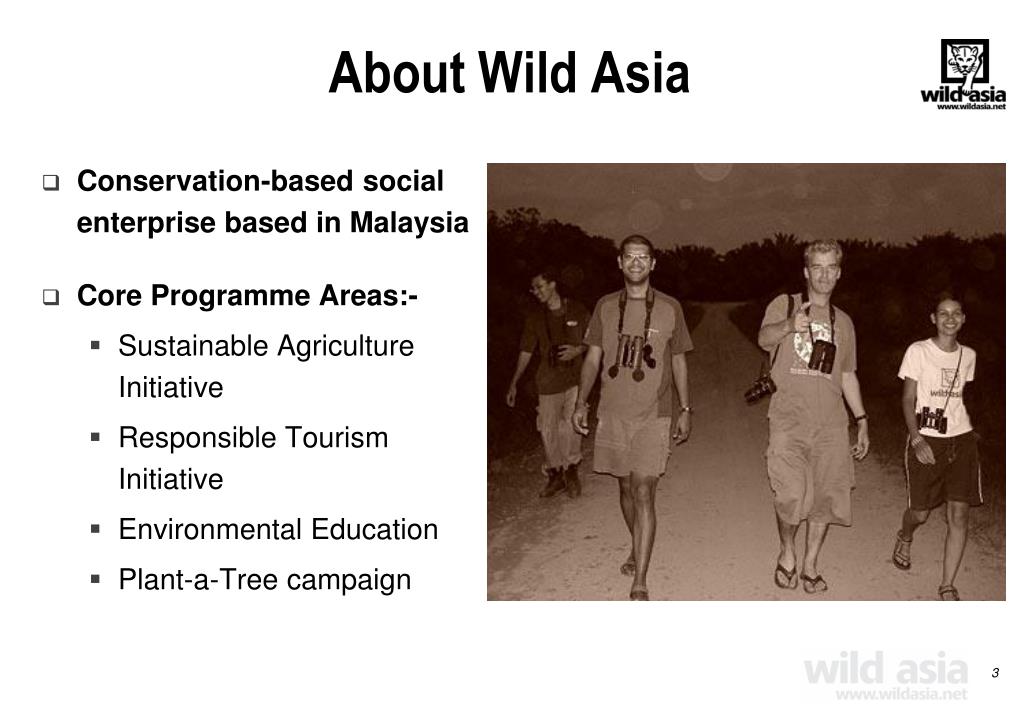 About Wild Asia

wild asia
www.wildasia.net

❑ Conservation-based social enterprise based in Malaysia

❑ Core Programme Areas:-
▪ Sustainable Agriculture Initiative
▪ Responsible Tourism Initiative
▪ Environmental Education
▪ Plant-a-Tree campaign

wild asia
www.wildasia.net

3